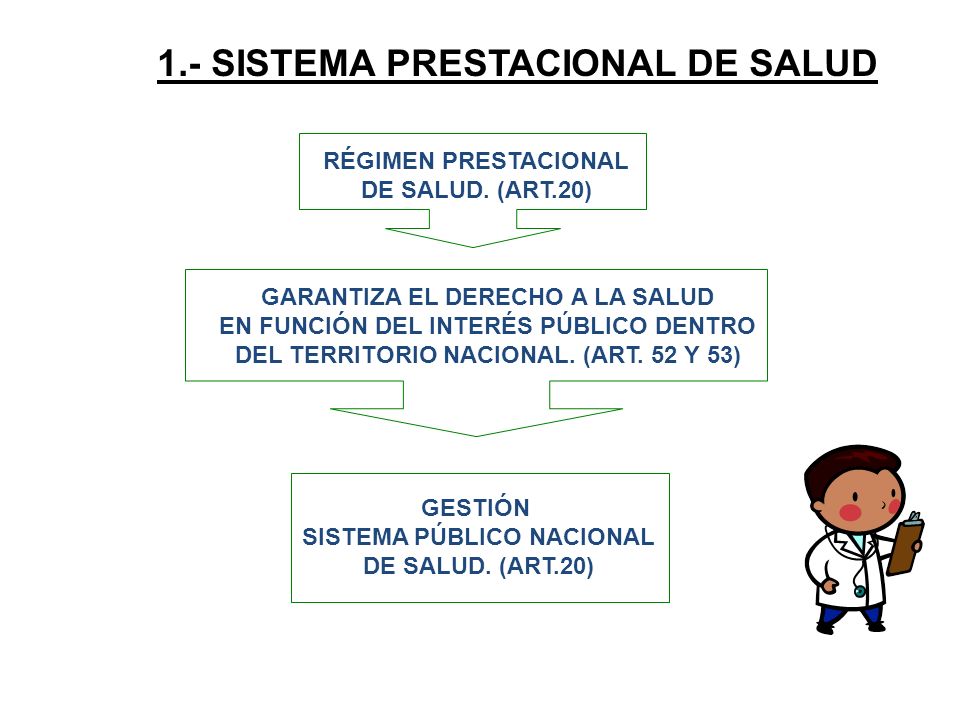 1.- SISTEMA PRESTACIONAL DE SALUD

RÉGIMEN PRESTACIONAL DE SALUD. (ART.20)

GARANTIZA EL DERECHO A LA SALUD EN FUNCIÓN DEL INTERÉS PÚBLICO DENTRO DEL TERRITORIO NACIONAL. (ART. 52 Y 53)

GESTIÓN SISTEMA PÚBLICO NACIONAL DE SALUD. (ART.20)